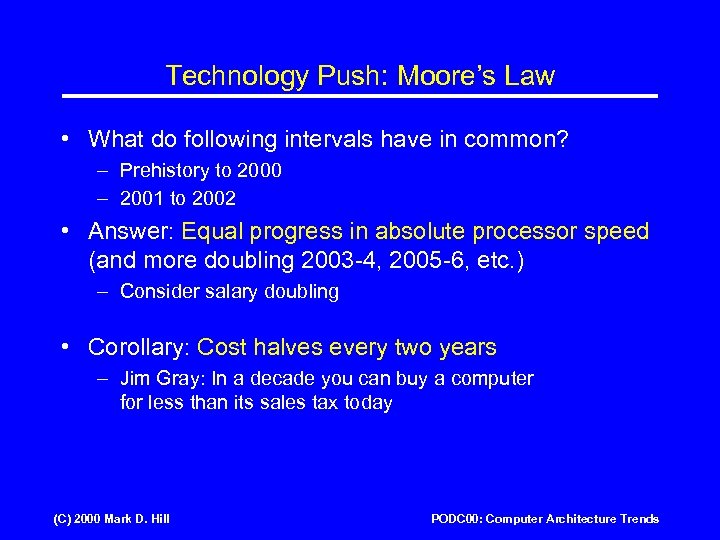 Technology Push: Moore's Law

• What do following intervals have in common?
– Prehistory to 2000
– 2001 to 2002

• Answer: Equal progress in absolute processor speed (and more doubling 2003-4, 2005-6, etc.)
– Consider salary doubling

• Corollary: Cost halves every two years
– Jim Gray: In a decade you can buy a computer for less than its sales tax today

(C) 2000 Mark D. Hill

PODC00: Computer Architecture Trends